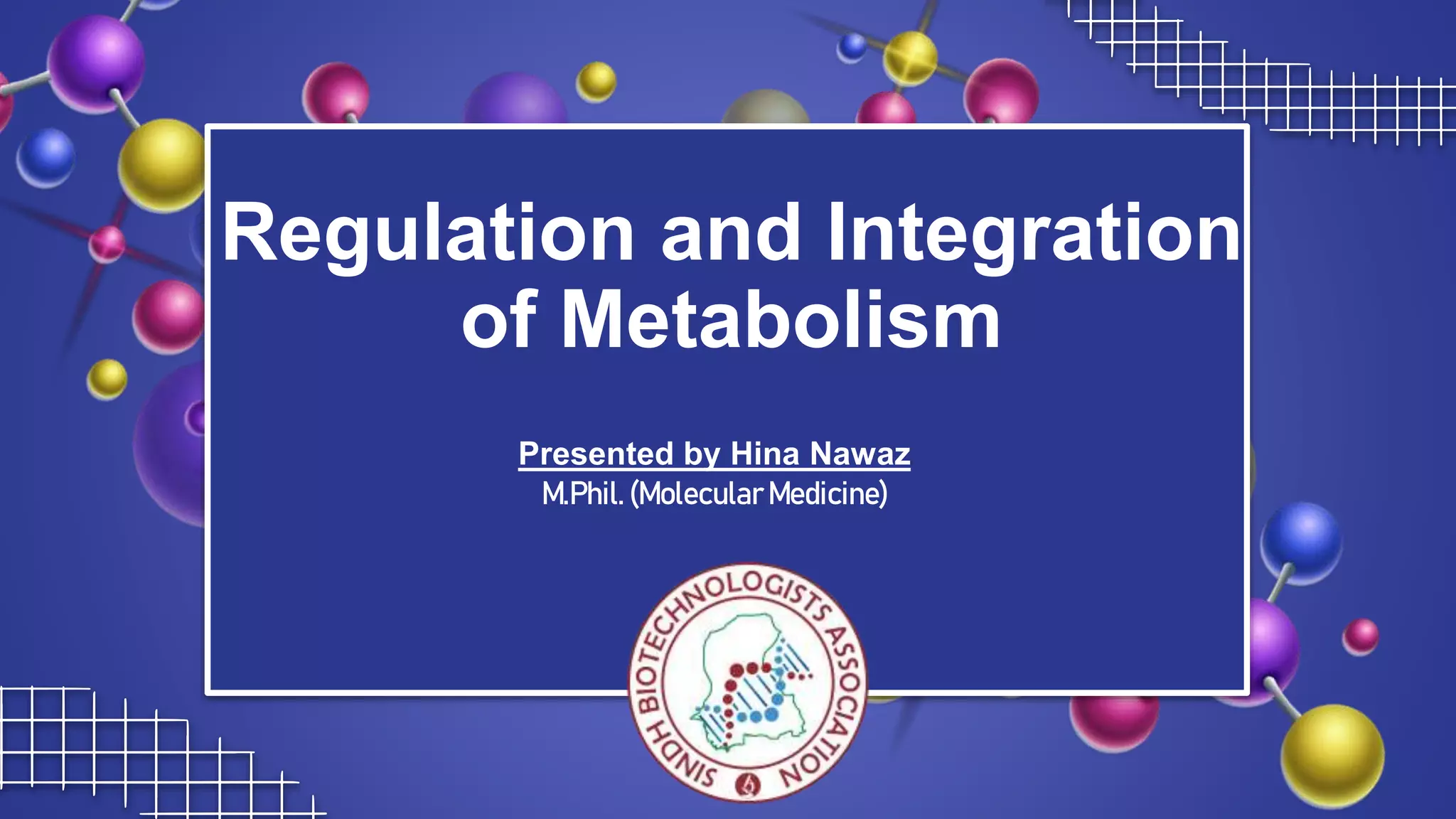 Regulation and Integration of Metabolism

Presented by Hina Nawaz
M.Phil. (Molecular Medicine)

SINDH BIOTECHNOLOGISTS ASSOCIATION